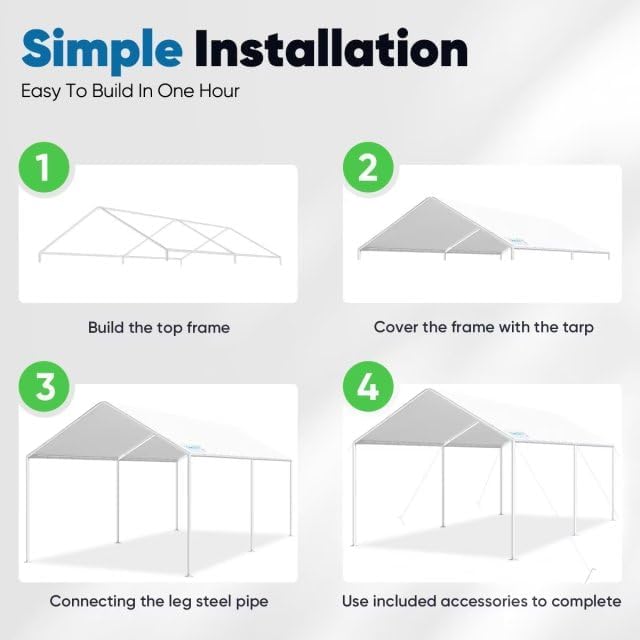 Simple Installation
Easy To Build In One Hour

1
Build the top frame

2
Cover the frame with the tarp

3
Connecting the leg steel pipe

4
Use included accessories to complete